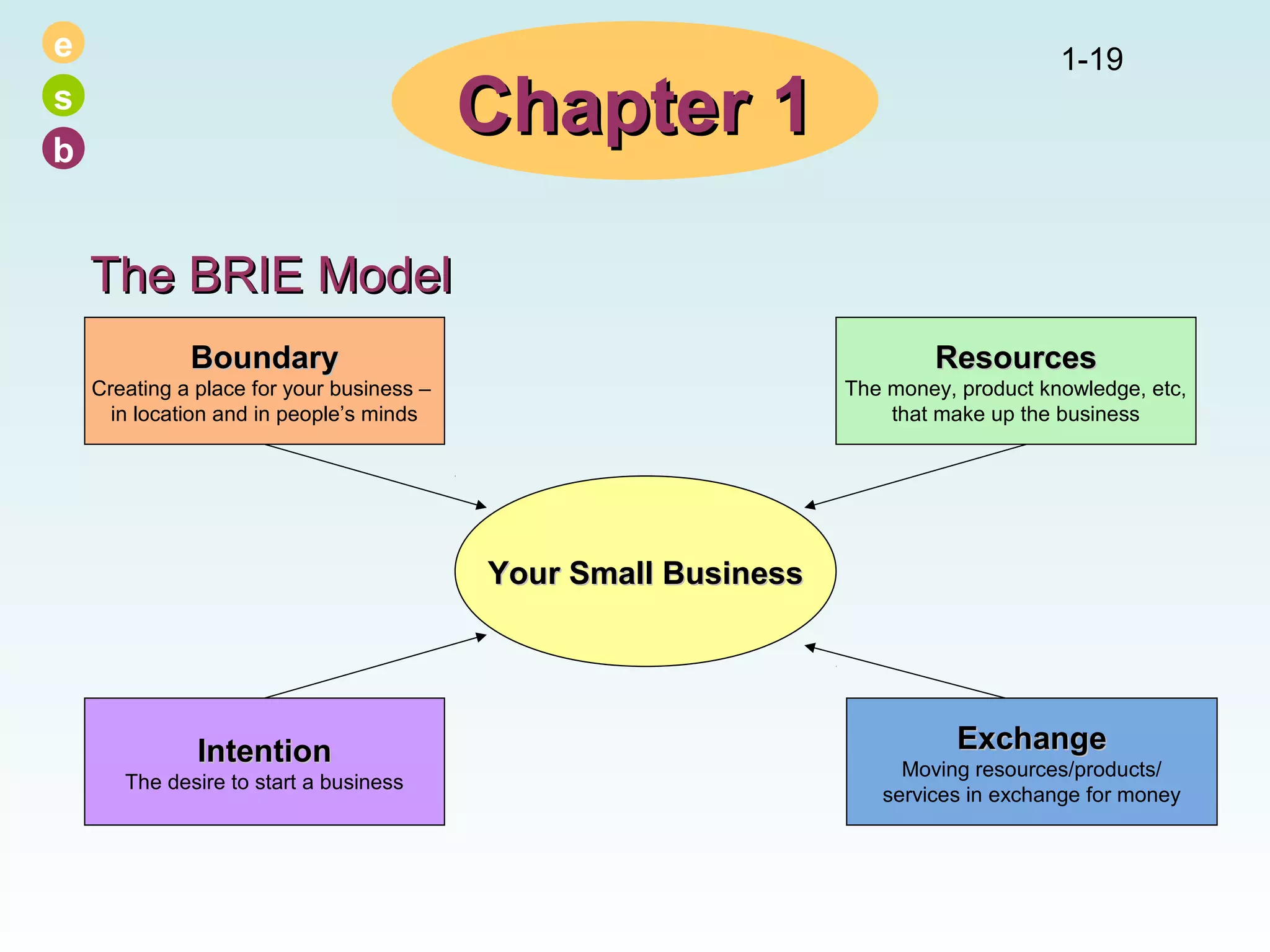 e
s
b

Chapter 1

1-19

The BRIE Model

Boundary
Creating a place for your business – in location and in people's minds

Resources
The money, product knowledge, etc, that make up the business

Your Small Business

Intention
The desire to start a business

Exchange
Moving resources/products/ services in exchange for money